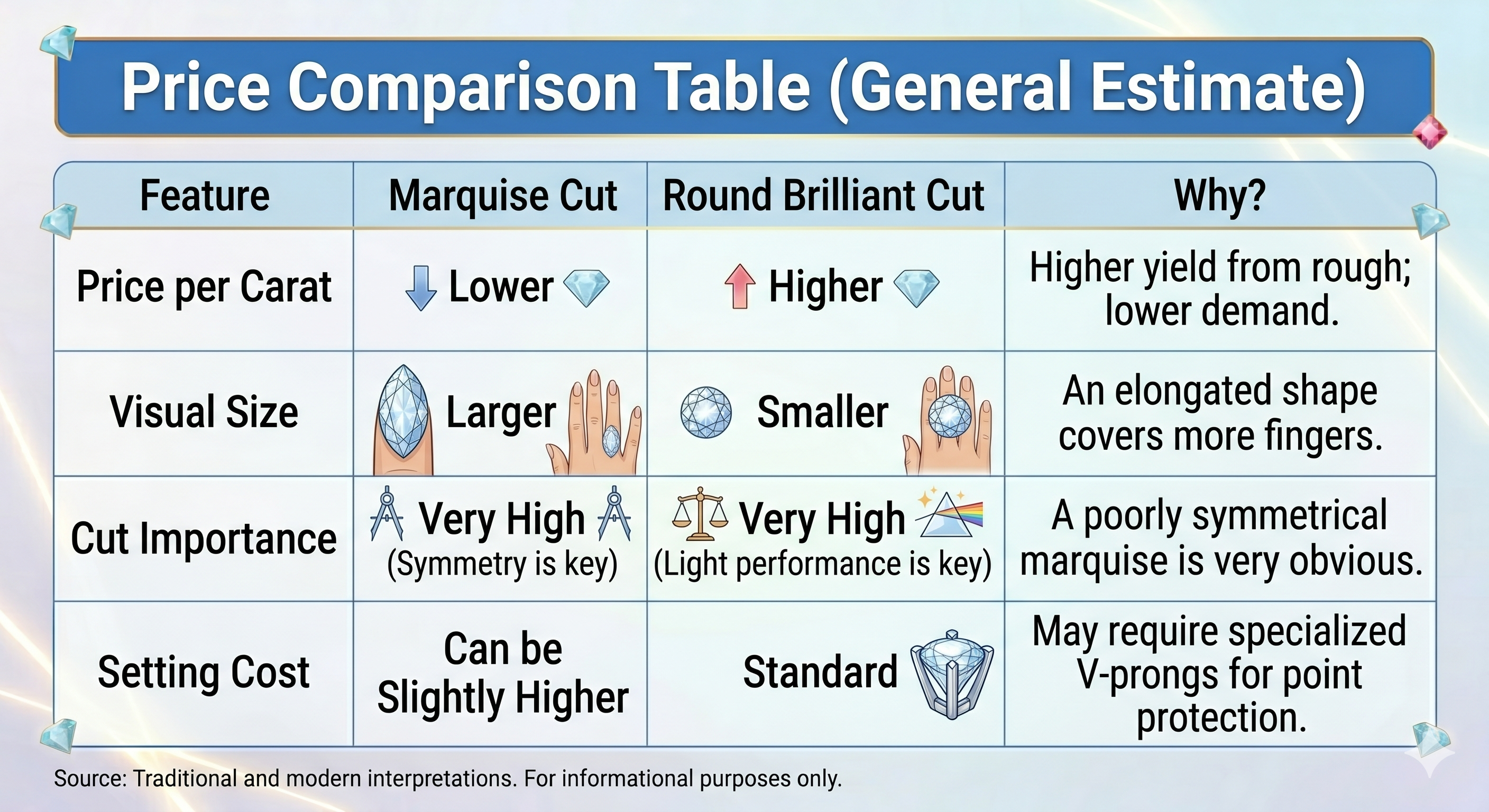 Price Comparison Table (General Estimate)

| Feature | Marquise Cut | Round Brilliant Cut | Why? |
|---|---|---|---|
| Price per Carat | Lower | Higher | Higher yield from rough; lower demand. |
| Visual Size | Larger | Smaller | An elongated shape covers more fingers. |
| Cut Importance | Very High (Symmetry is key) | Very High (Light performance is key) | A poorly symmetrical marquise is very obvious. |
| Setting Cost | Can be Slightly Higher | Standard | May require specialized V-prongs for point protection. |

Source: Traditional and modern interpretations. For informational purposes only.